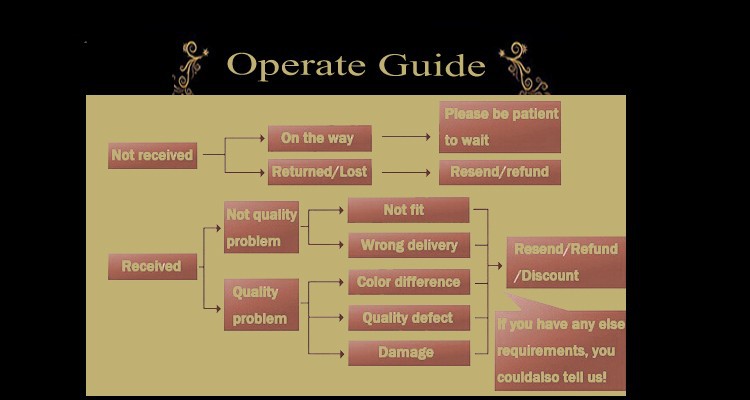 Operate Guide

Not received

On the way

Please be patient to wait

Returned/Lost

Resend/refund

Received

Not quality problem

Not fit

Wrong delivery

Quality problem

Color difference

Quality defect

Damage

Resend/Refund /Discount

If you have any else requirements, you couldalso tell us!